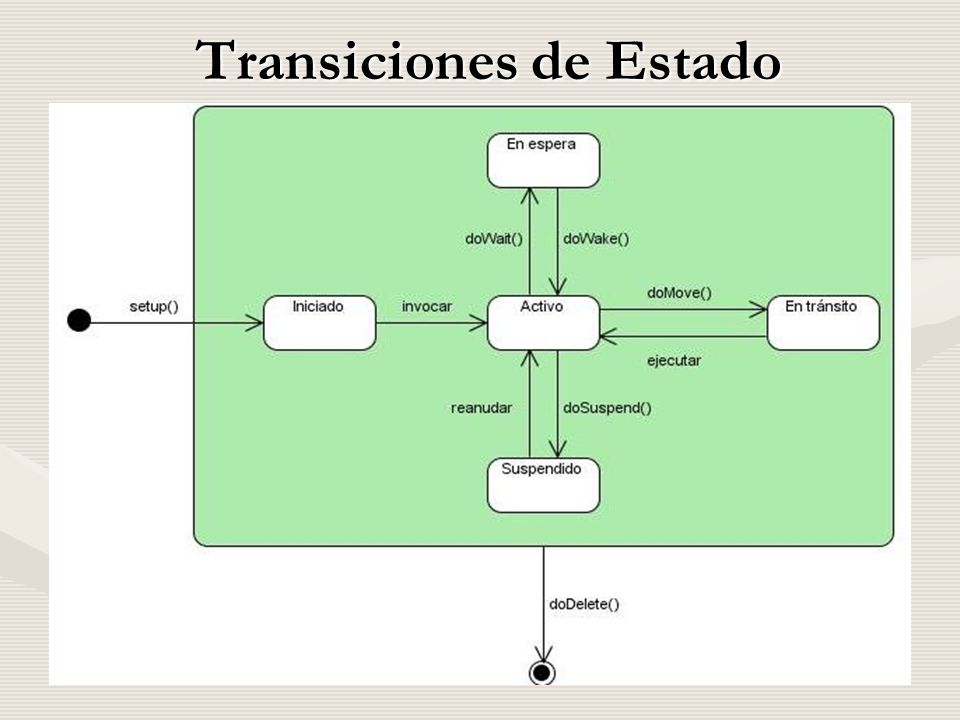 Transiciones de Estado

En espera

doWait()

doWake()

setup()

Iniciado

invocar

Activo

doMove()

En tránsito

ejecutar

reanudar

doSuspend()

Suspendido

doDelete()